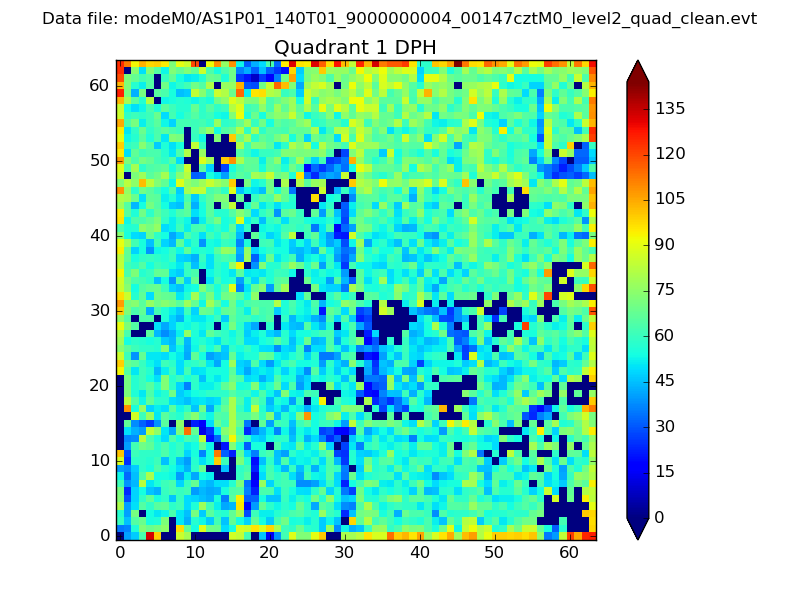 Data file: modeM0/AS1P01_140T01_9000000004_00147cztM0_level2_quad_clean.evt

Quadrant 1 DPH

60
50
40
30
20
10
0

0 10 20 30 40 50 60

135
120
105
90
75
60
45
30
15
0